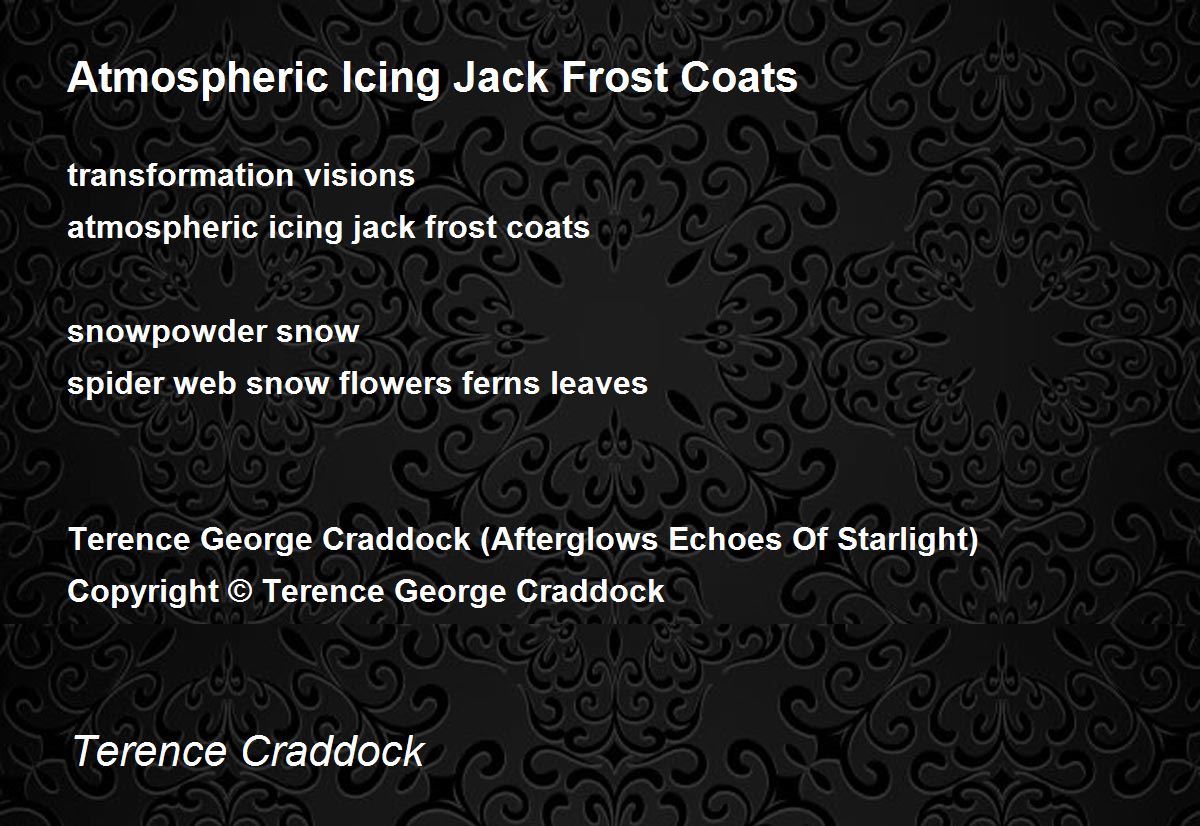 Atmospheric Icing Jack Frost Coats

transformation visions
atmospheric icing jack frost coats

snowpowder snow
spider web snow flowers ferns leaves

Terence George Craddock (Afterglows Echoes Of Starlight)
Copyright © Terence George Craddock

Terence Craddock